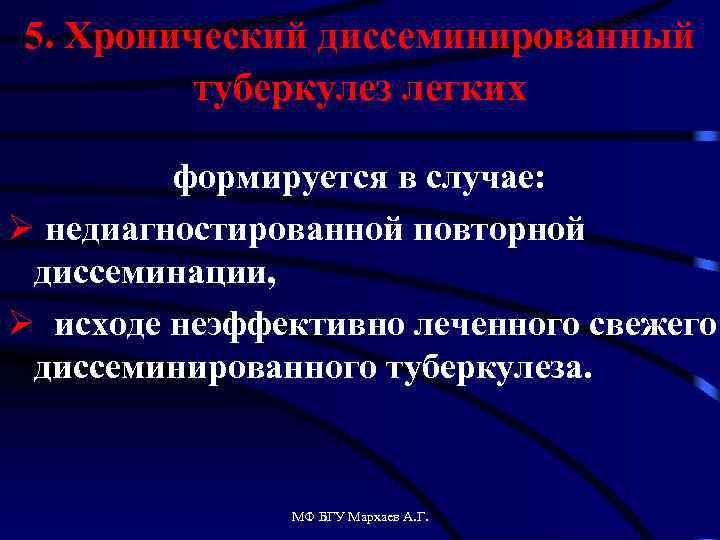 5. Хронический диссеминированный туберкулез легких

формируется в случае:

➢ недиагностированной повторной диссеминации,

➢ исходе неэффективно леченного свежего диссеминированного туберкулеза.

МФ БГУ Мархаев А.Г.